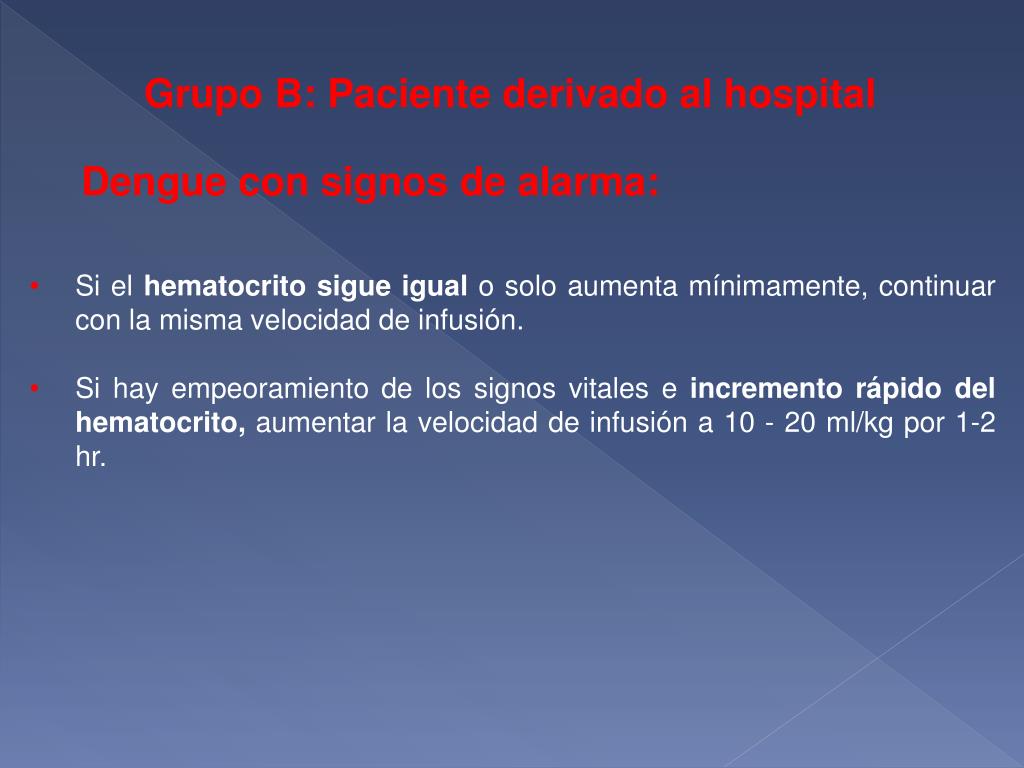 Grupo B: Paciente derivado al hospital

Dengue con signos de alarma:

• Si el hematocrito sigue igual o solo aumenta mínimamente, continuar con la misma velocidad de infusión.

• Si hay empeoramiento de los signos vitales e incremento rápido del hematocrito, aumentar la velocidad de infusión a 10 - 20 ml/kg por 1-2 hr.